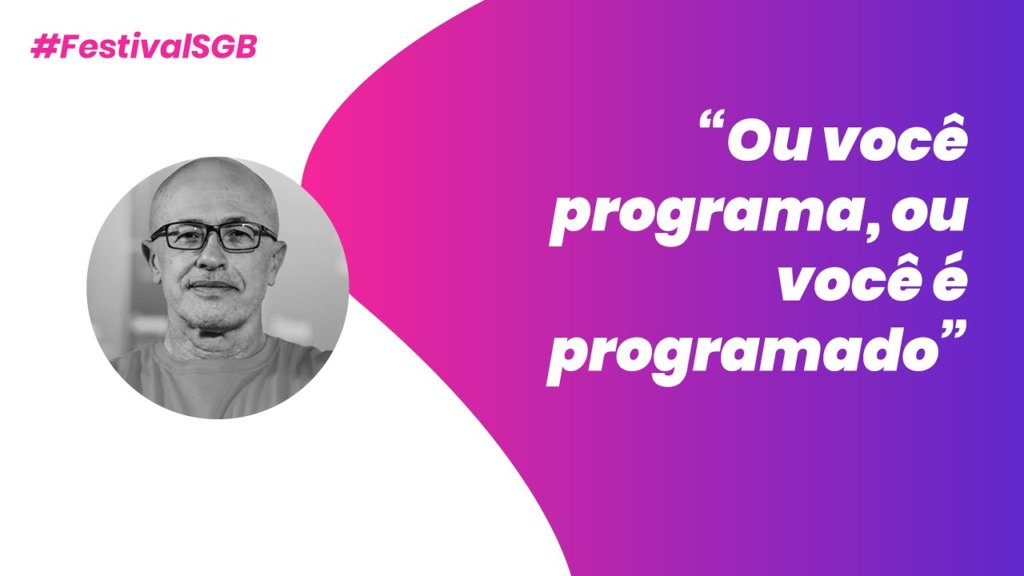 #FestivalSGB

“Ou você programa, ou você é programado”